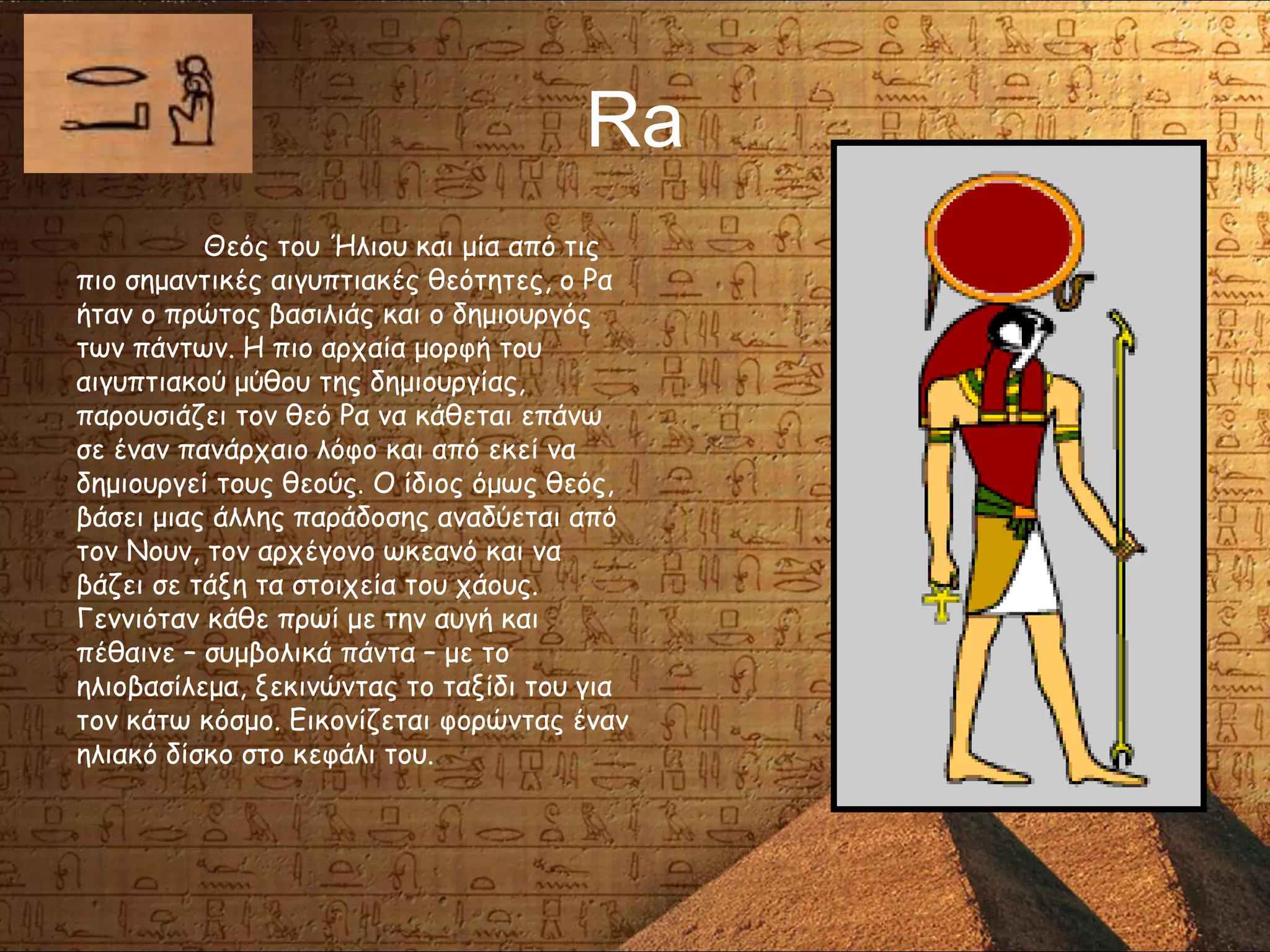 Ra

Θεός του Ήλιου και μία από τις πιο σημαντικές αιγυπτιακές θεότητες, ο Ρα ήταν ο πρώτος βασιλιάς και ο δημιουργός των πάντων. Η πιο αρχαία μορφή του αιγυπτιακού μύθου της δημιουργίας, παρουσιάζει τον θεό Ρα να κάθεται επάνω σε έναν πανάρχαιο λόφο και από εκεί να δημιουργεί τους θεούς. Ο ίδιος όμως θεός, βάσει μιας άλλης παράδοσης αναδύεται από τον Νουν, τον αρχέγονο ωκεανό και να βάζει σε τάξη τα στοιχεία του χάους. Γεννιόταν κάθε πρωί με την αυγή και πέθαινε – συμβολικά πάντα – με το ηλιοβασίλεμα, ξεκινώντας το ταξίδι του για τον κάτω κόσμο. Εικονίζεται φορώντας έναν ηλιακό δίσκο στο κεφάλι του.